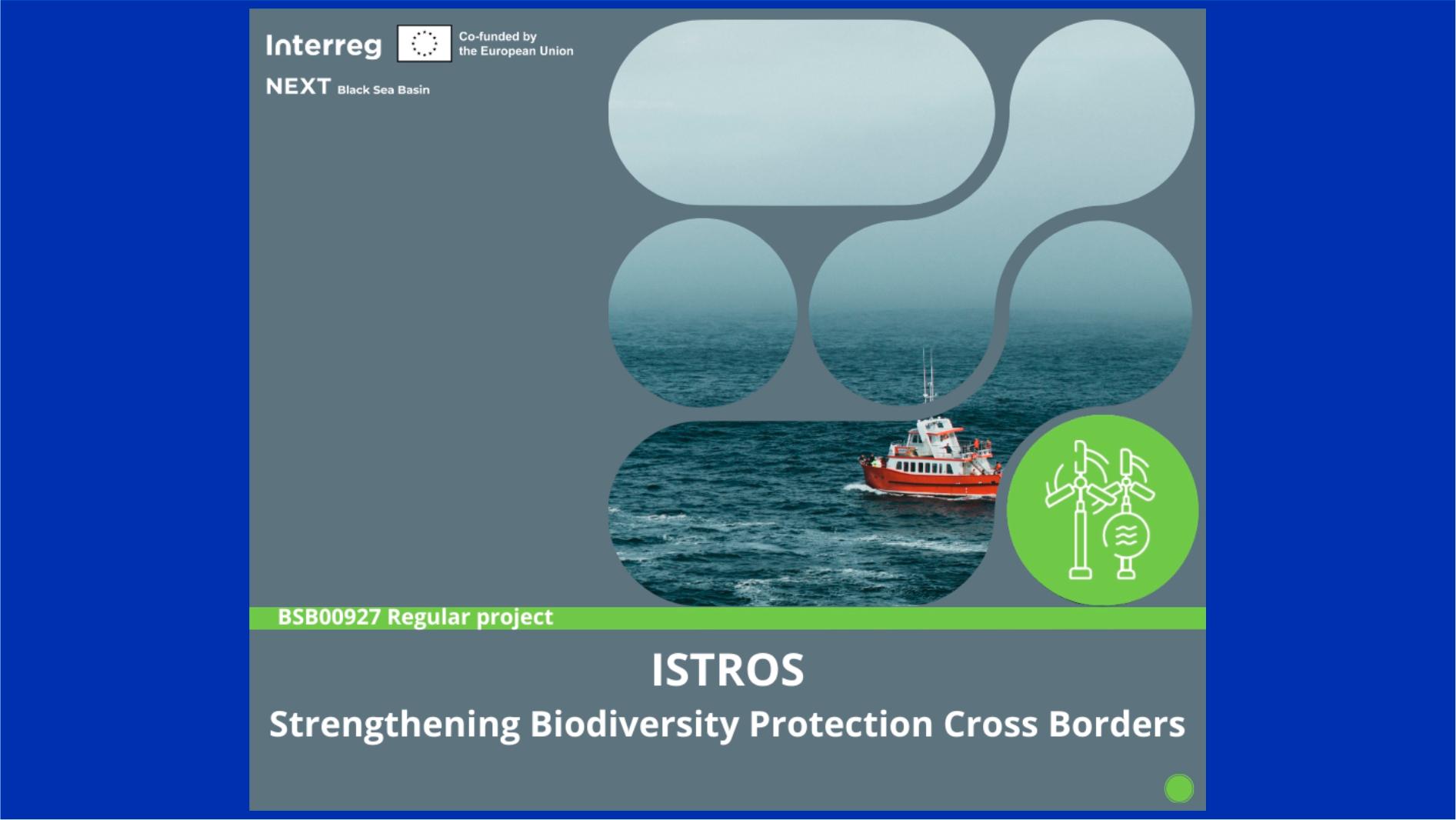 Interreg Co-funded by the European Union
NEXT Black Sea Basin

BSB00927 Regular project

ISTROS
Strengthening Biodiversity Protection Cross Borders